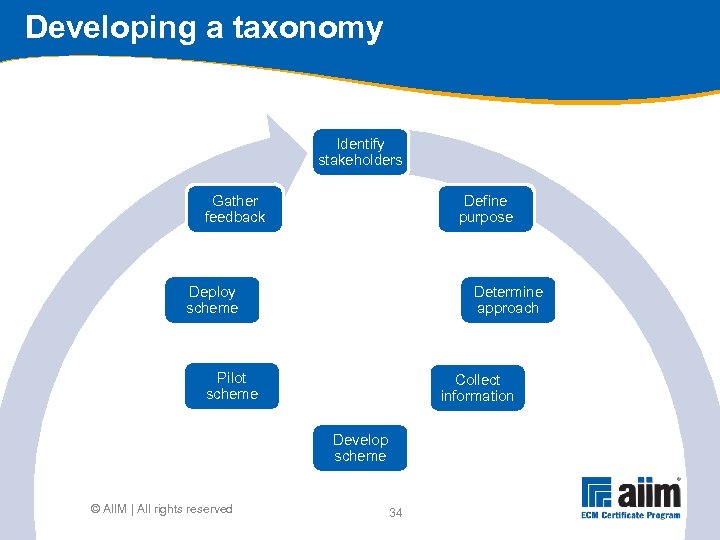 Developing a taxonomy

Identify stakeholders

Define purpose

Determine approach

Collect information

Develop scheme

Pilot scheme

Deploy scheme

Gather feedback

© AIIM | All rights reserved

34

aiim®
ECM Certificate Program